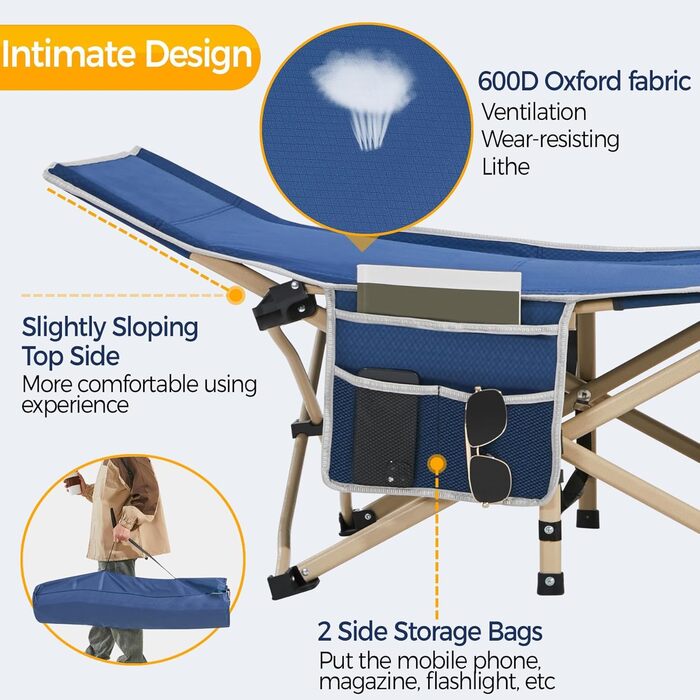 Intimate Design

600D Oxford fabric
Ventilation
Wear-resisting
Lithe

Slightly Sloping Top Side
More comfortable using experience

2 Side Storage Bags
Put the mobile phone, magazine, flashlight, etc